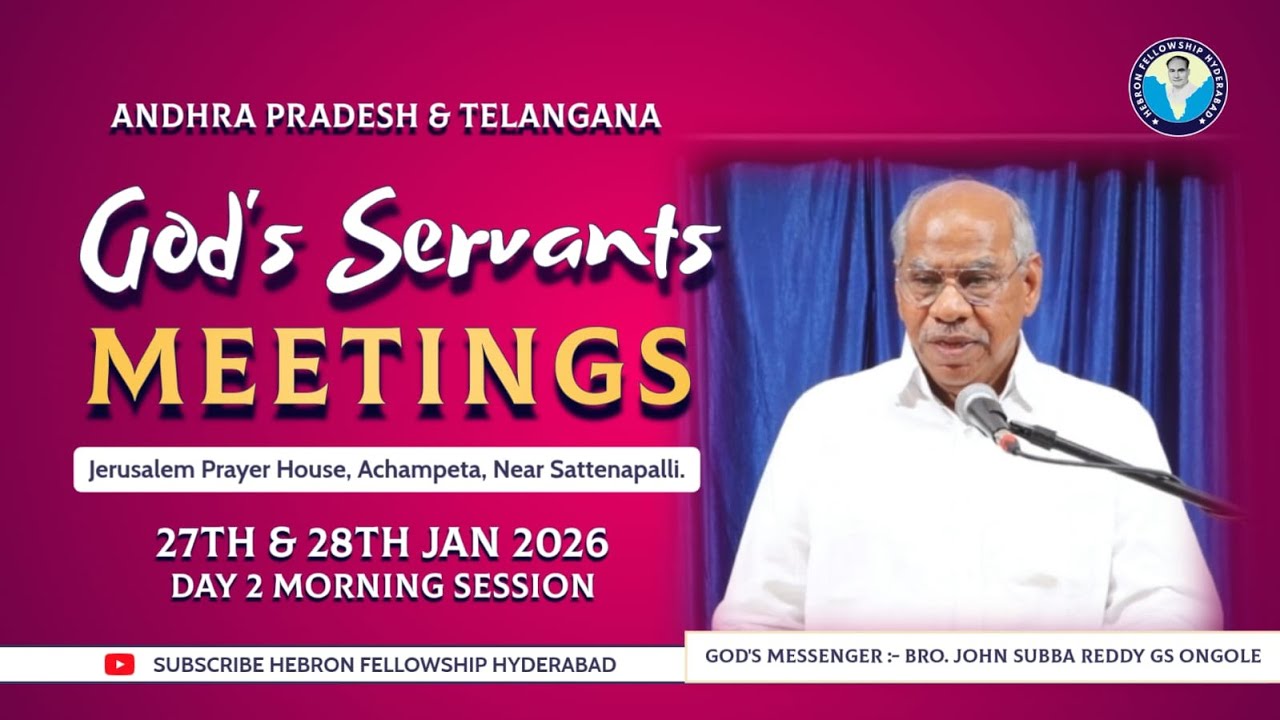 HEBRON FELLOWSHIP HYDERABAD

ANDHRA PRADESH & TELANGANA

God's Servants
MEETINGS

Jerusalem Prayer House, Achampeta, Near Sattenapalli.

27TH & 28TH JAN 2026
DAY 2 MORNING SESSION

SUBSCRIBE HEBRON FELLOWSHIP HYDERABAD

GOD'S MESSENGER :- BRO. JOHN SUBBA REDDY GS ONGOLE